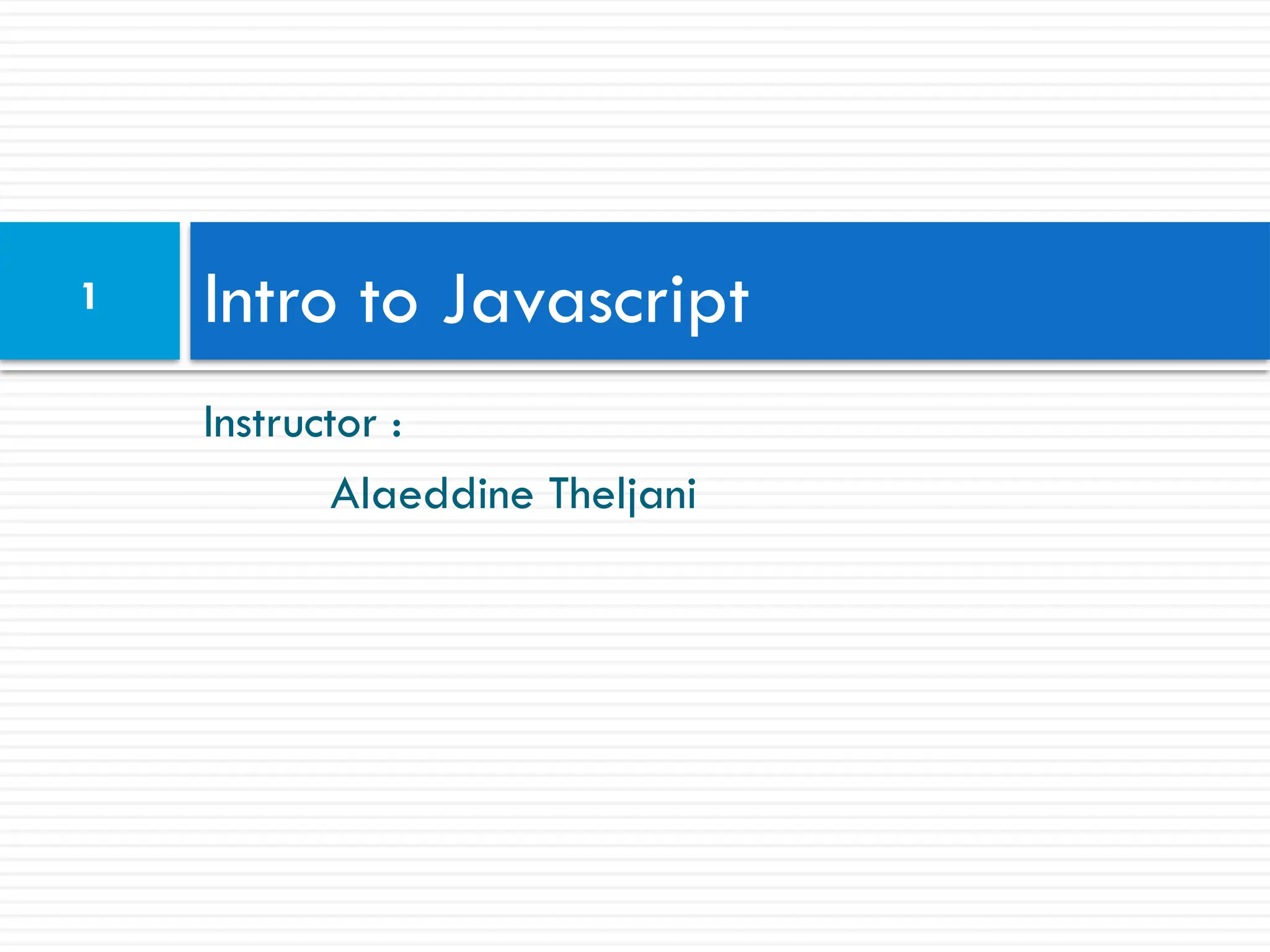 1

Intro to Javascript

Instructor :

Alaeddine Theljani